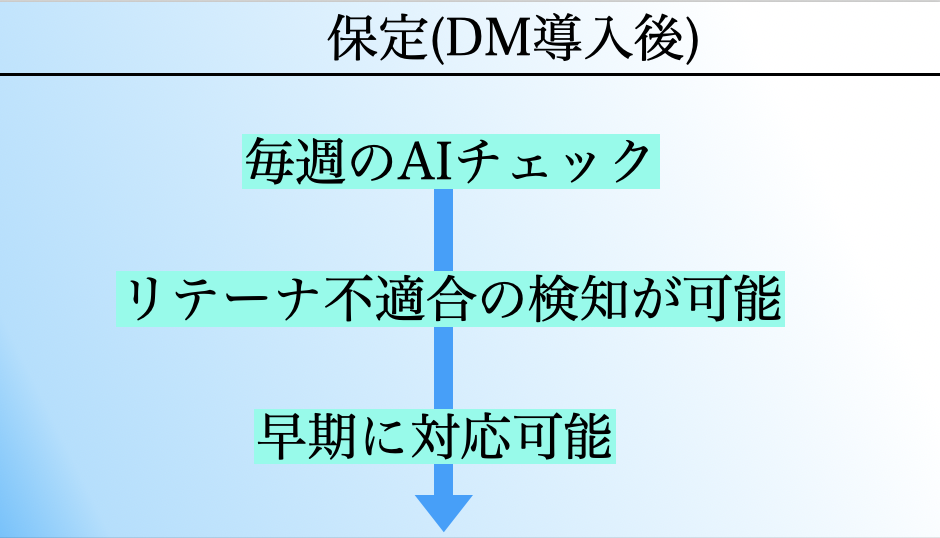 保定(DM導入後)

毎週のAIチェック

リテーナ不適合の検知が可能

早期に対応可能